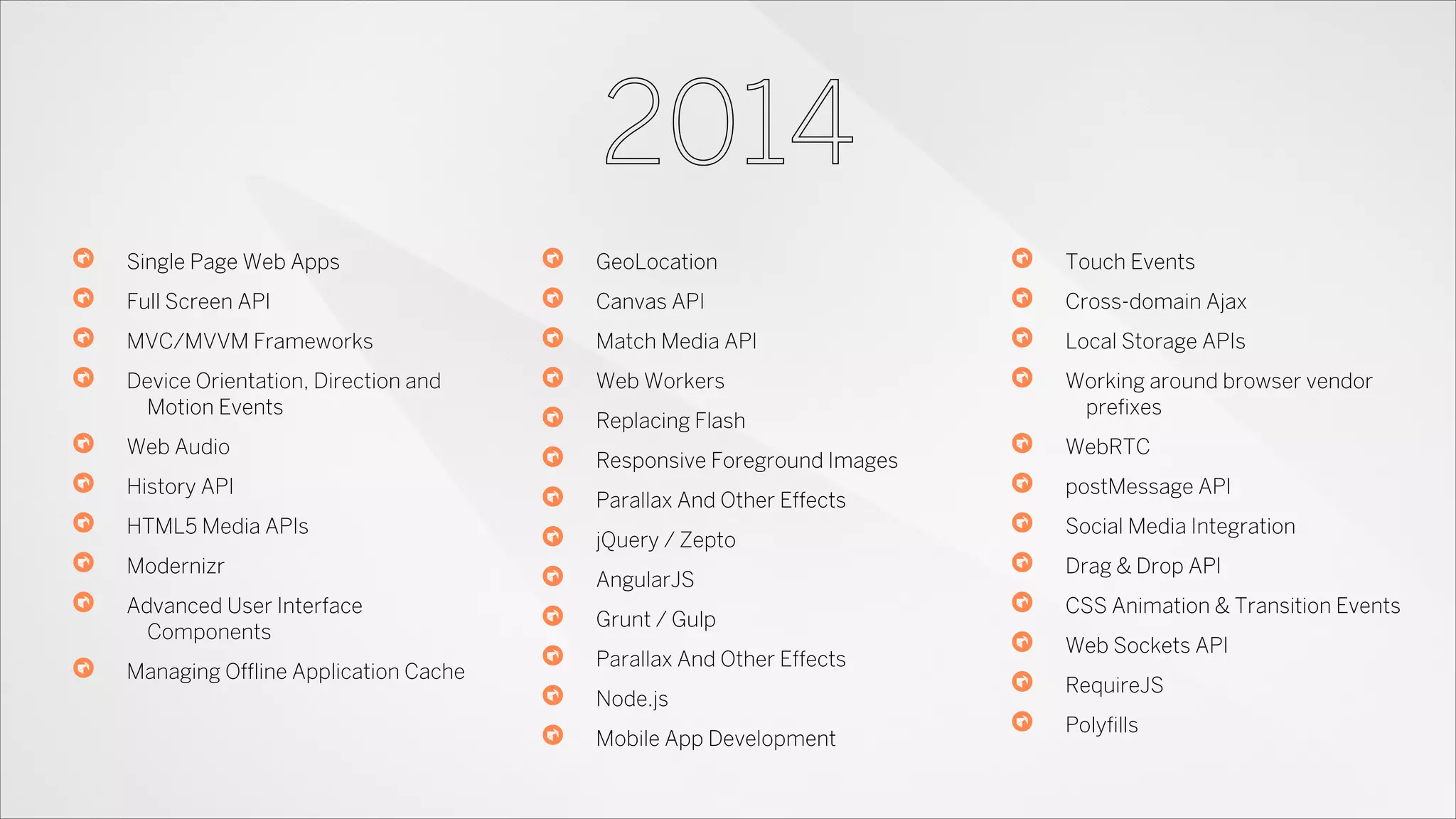 2014

Single Page Web Apps
Full Screen API
MVC/MVVM Frameworks
Device Orientation, Direction and Motion Events
Web Audio
History API
HTML5 Media APIs
Modernizr
Advanced User Interface Components
Managing Offline Application Cache

GeoLocation
Canvas API
Match Media API
Web Workers
Replacing Flash
Responsive Foreground Images
Parallax And Other Effects
jQuery / Zepto
AngularJS
Grunt / Gulp
Parallax And Other Effects
Node.js
Mobile App Development

Touch Events
Cross-domain Ajax
Local Storage APIs
Working around browser vendor prefixes
WebRTC
postMessage API
Social Media Integration
Drag & Drop API
CSS Animation & Transition Events
Web Sockets API
RequireJS
Polyfills